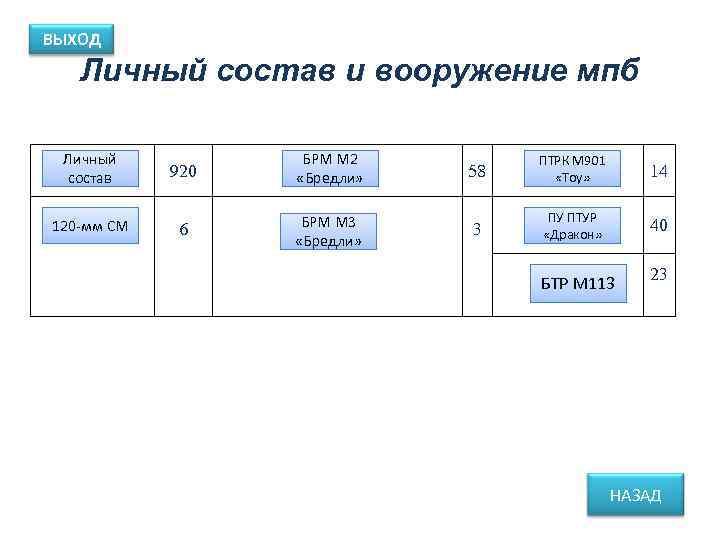 ВЫХОД

Личный состав и вооружение мпб

| Личный состав | 920 | БРМ М2 «Бредли» | 58 | ПТРК М901 «Тоу» | 14 |
|---|---|---|---|---|---|
| 120-мм СМ | 6 | БРМ М3 «Бредли» | 3 | ПУ ПТУР «Дракон» | 40 |
| | | | | БТР М113 | 23 |

НАЗАД